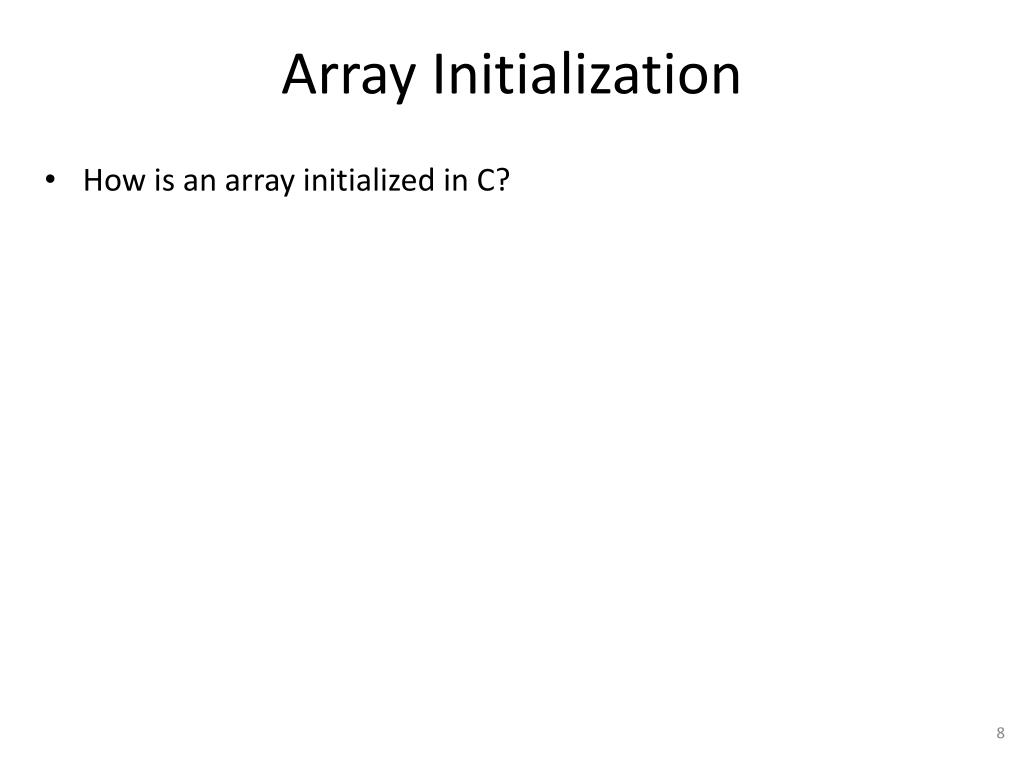 Array Initialization

• How is an array initialized in C?

8